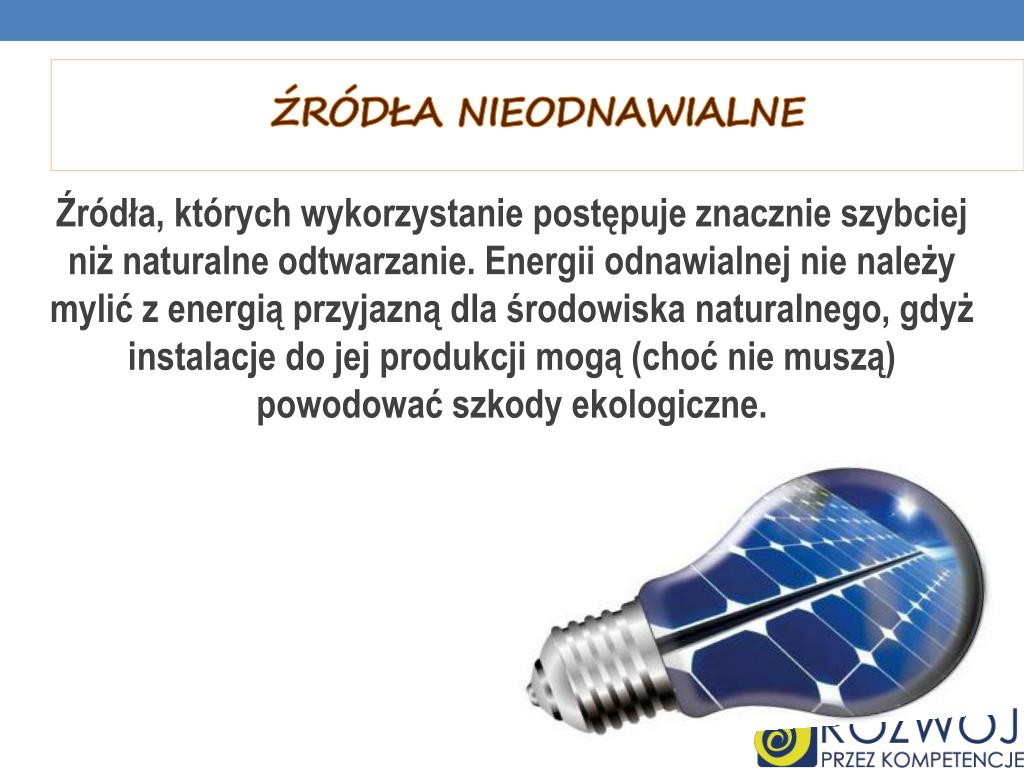 ŹRÓDŁA NIEODNAWIALNE

Źródła, których wykorzystanie postępuje znacznie szybciej niż naturalne odtwarzanie. Energii odnawialnej nie należy mylić z energią przyjazną dla środowiska naturalnego, gdyż instalacje do jej produkcji mogą (choć nie muszą) powodować szkody ekologiczne.

ROZWÓJ
PRZEZ KOMPETENCJE